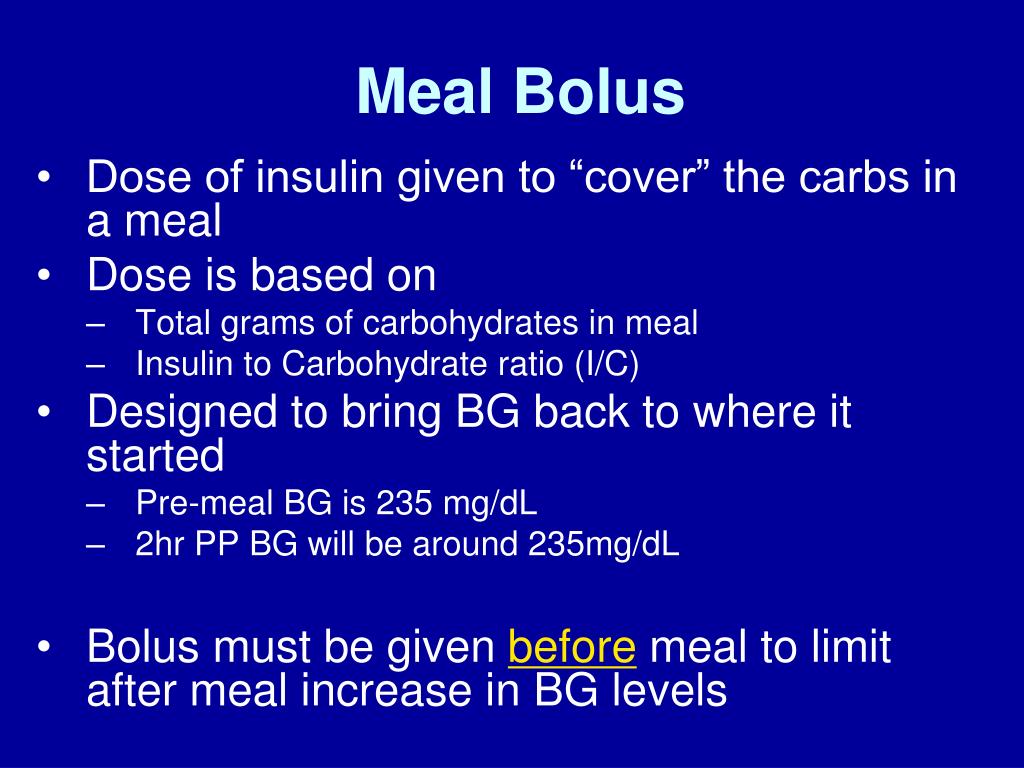 Meal Bolus

• Dose of insulin given to “cover” the carbs in a meal
• Dose is based on
– Total grams of carbohydrates in meal
– Insulin to Carbohydrate ratio (I/C)
• Designed to bring BG back to where it started
– Pre-meal BG is 235 mg/dL
– 2hr PP BG will be around 235mg/dL

• Bolus must be given before meal to limit after meal increase in BG levels